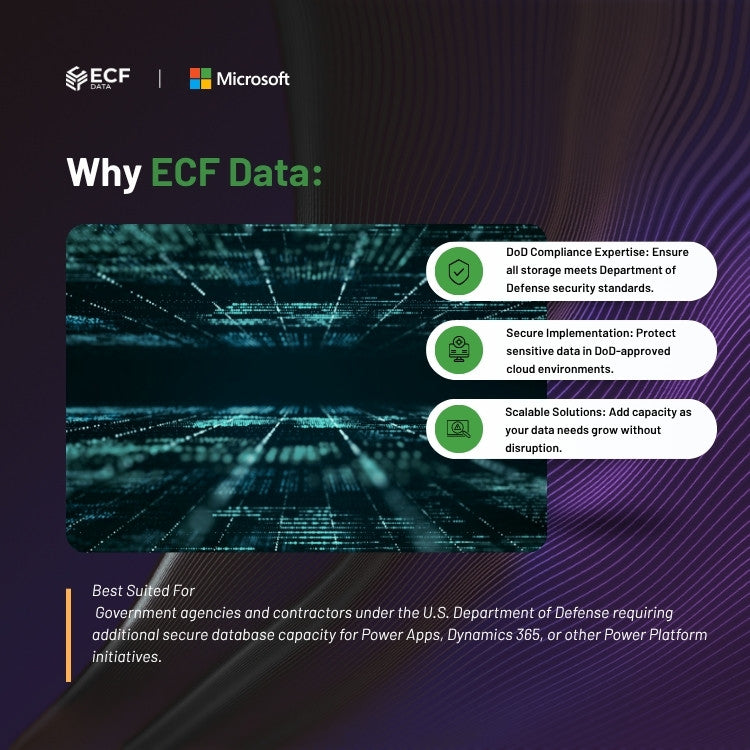 ECF DATA | Microsoft

Why ECF Data:

DoD Compliance Expertise: Ensure all storage meets Department of Defense security standards.

Secure Implementation: Protect sensitive data in DoD-approved cloud environments.

Scalable Solutions: Add capacity as your data needs grow without disruption.

Best Suited For
Government agencies and contractors under the U.S. Department of Defense requiring additional secure database capacity for Power Apps, Dynamics 365, or other Power Platform initiatives.